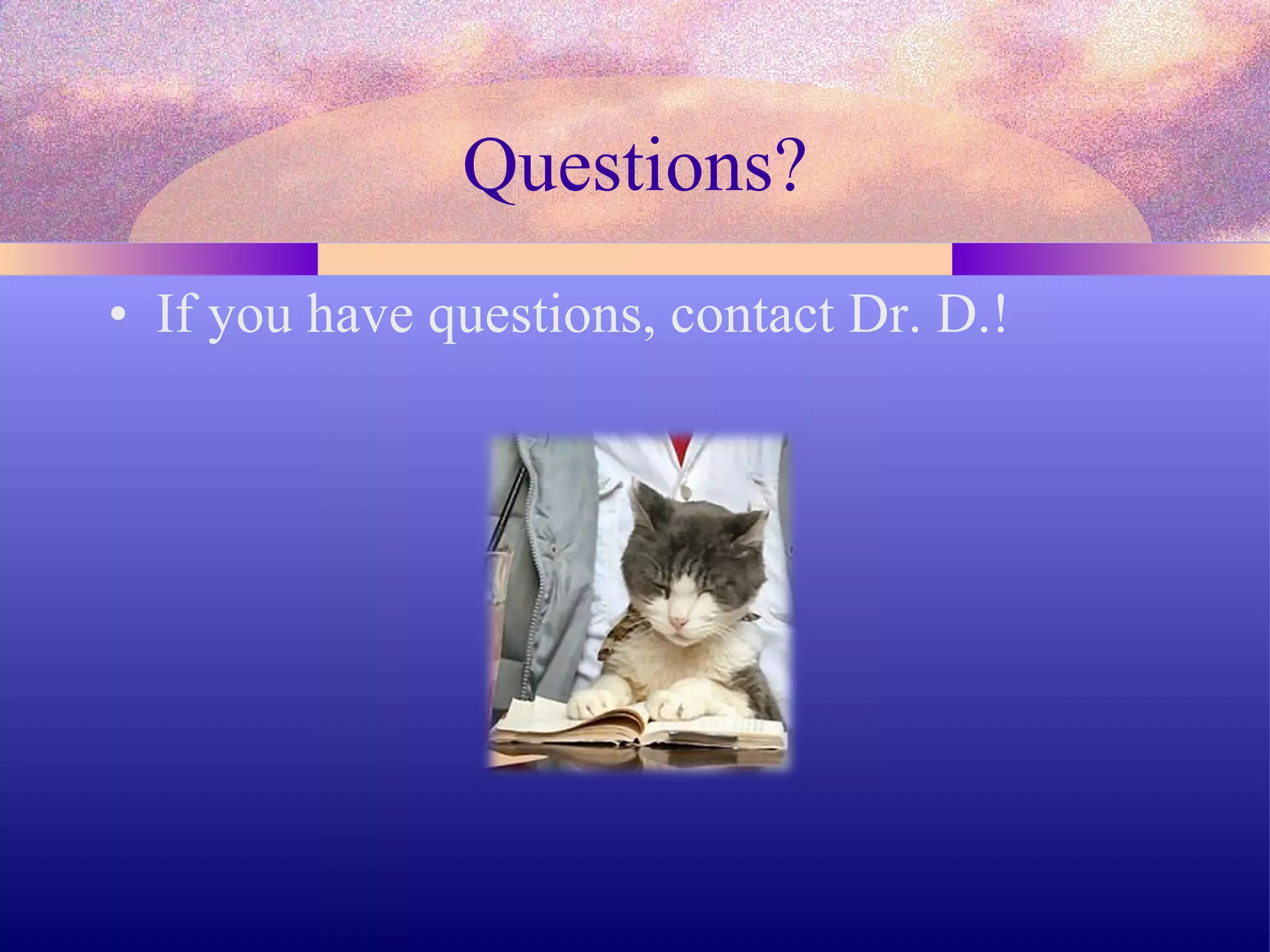 Questions?

• If you have questions, contact Dr. D.!